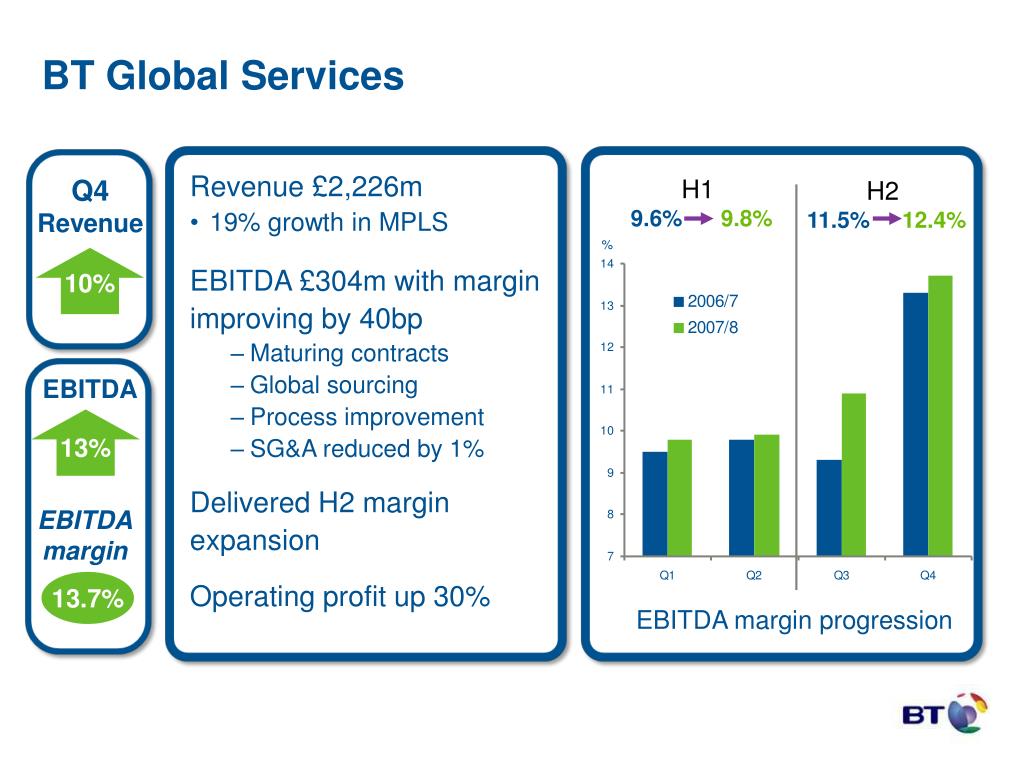 BT Global Services

Q4 Revenue

10%

EBITDA

13%

EBITDA margin

13.7%

Revenue £2,226m
• 19% growth in MPLS

EBITDA £304m with margin improving by 40bp
– Maturing contracts
– Global sourcing
– Process improvement
– SG&A reduced by 1%

Delivered H2 margin expansion

Operating profit up 30%

H1
9.6% 9.8%

H2
11.5% 12.4%

%
14
13
12
11
10
9
8
7

2006/7
2007/8

Q1 Q2 Q3 Q4

EBITDA margin progression

BT